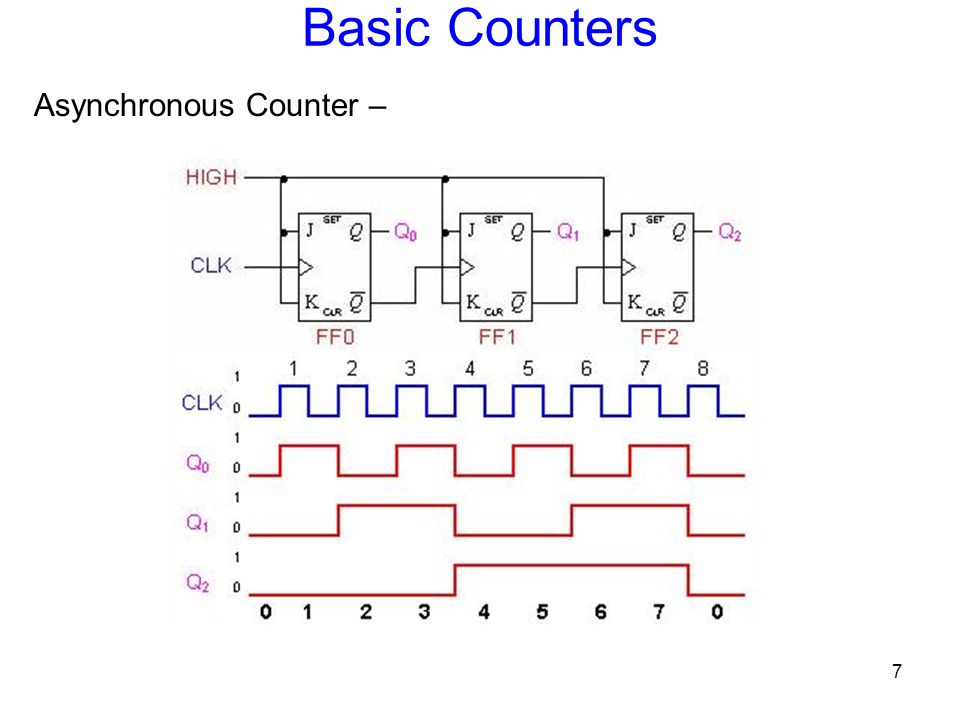 Basic Counters

Asynchronous Counter –

HIGH

CLK

J SET $Q$ $Q_0$
K CLR $\overline{Q}$
FF0

J SET $Q$ $Q_1$
K CLR $\overline{Q}$
FF1

J SET $Q$ $Q_2$
K CLR $\overline{Q}$
FF2

1 2 3 4 5 6 7 8

CLK 1 0

$Q_0$ 1 0

$Q_1$ 1 0

$Q_2$ 1 0

0 1 2 3 4 5 6 7 0

7